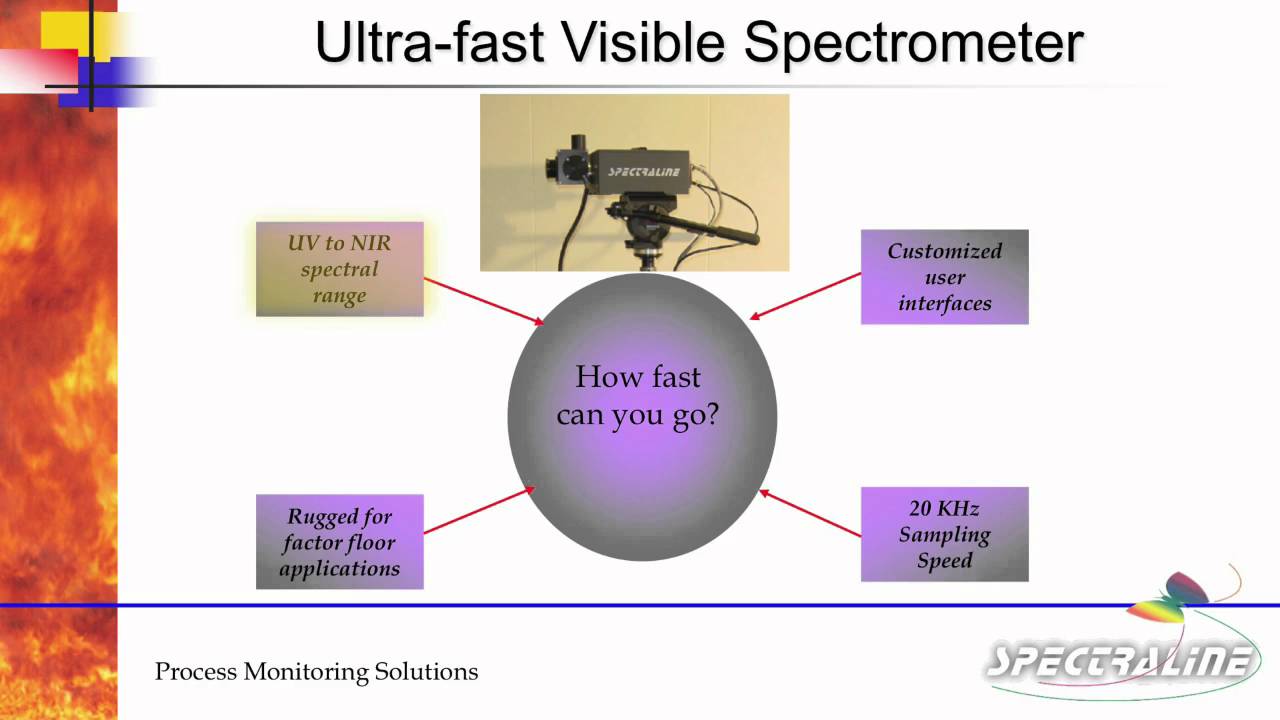 Ultra-fast Visible Spectrometer

SPECTRALINE

UV to NIR spectral range

Customized user interfaces

How fast can you go?

Rugged for factor floor applications

20 KHz Sampling Speed

Process Monitoring Solutions

SPECTRALINE